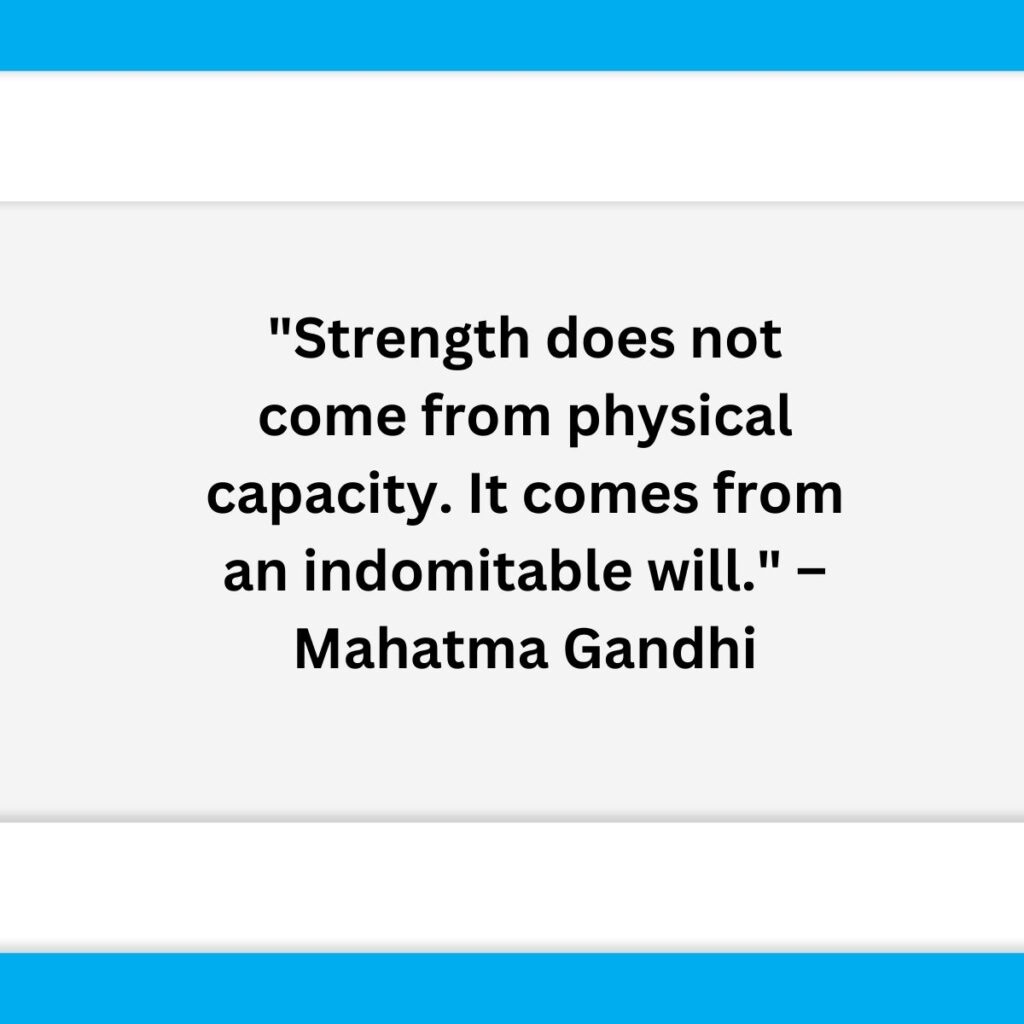 "Strength does not come from physical capacity. It comes from an indomitable will." – Mahatma Gandhi